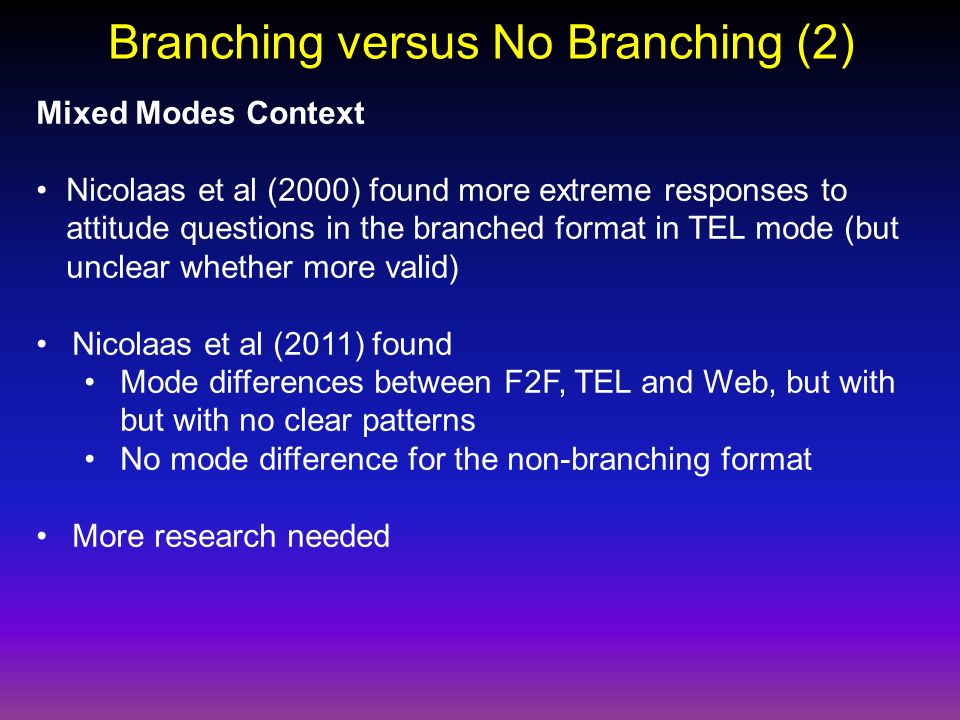 Branching versus No Branching (2)

Mixed Modes Context

• Nicolaas et al (2000) found more extreme responses to attitude questions in the branched format in TEL mode (but unclear whether more valid)

• Nicolaas et al (2011) found
  • Mode differences between F2F, TEL and Web, but with but with no clear patterns
  • No mode difference for the non-branching format

• More research needed